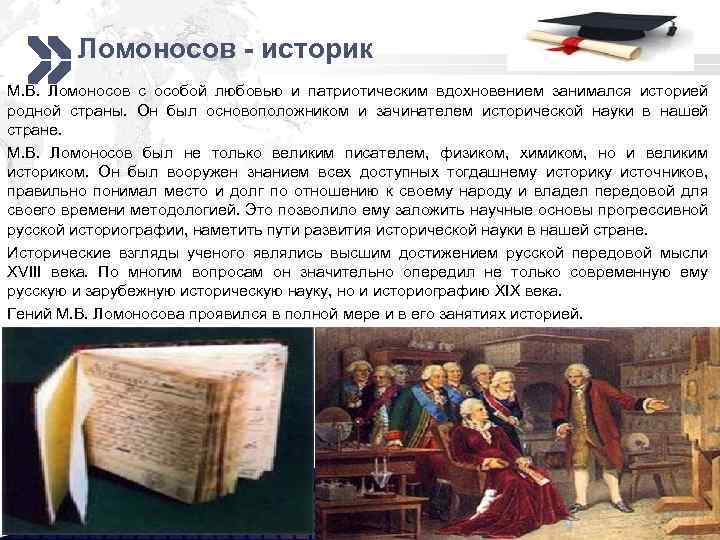 Ломоносов - историк

М.В. Ломоносов с особой любовью и патриотическим вдохновением занимался историей родной страны. Он был основоположником и зачинателем исторической науки в нашей стране.

М.В. Ломоносов был не только великим писателем, физиком, химиком, но и великим историком. Он был вооружен знанием всех доступных тогдашнему историку источников, правильно понимал место и долг по отношению к своему народу и владел передовой для своего времени методологией. Это позволило ему заложить научные основы прогрессивной русской историографии, наметить пути развития исторической науки в нашей стране.

Исторические взгляды ученого являлись высшим достижением русской передовой мысли XVIII века. По многим вопросам он значительно опередил не только современную ему русскую и зарубежную историческую науку, но и историографию XIX века.

Гений М.В. Ломоносова проявился в полной мере и в его занятиях историей.